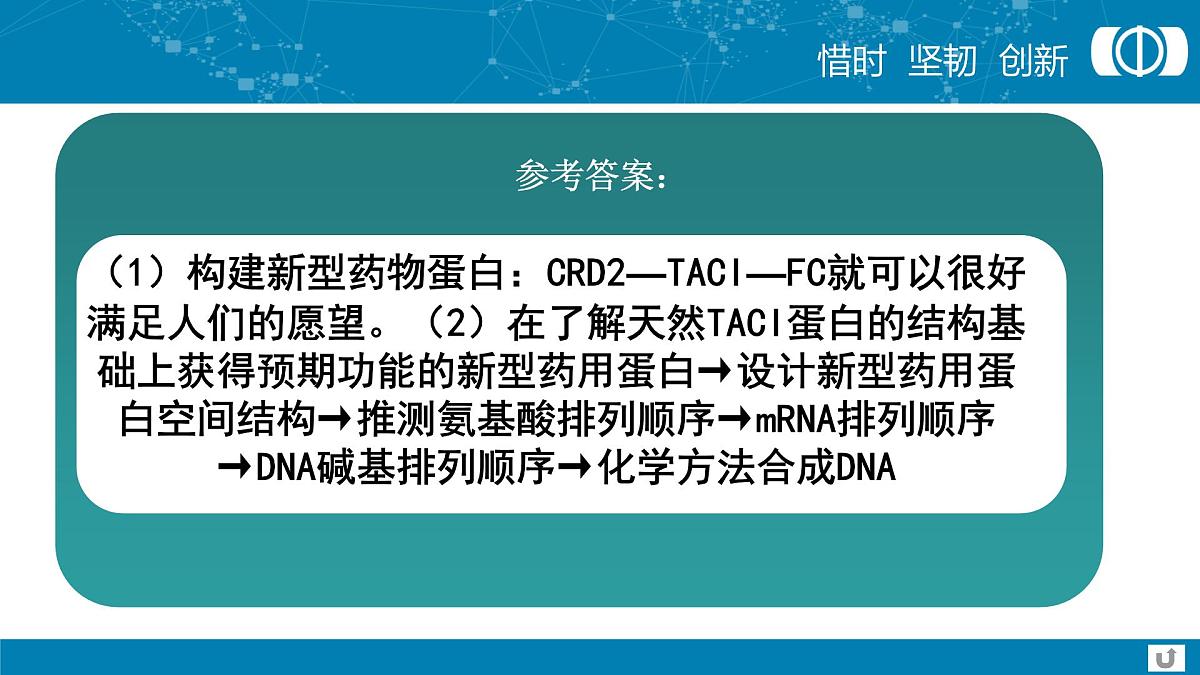 惜时 坚韧 创新

参考答案：

（1）构建新型药物蛋白：CRD2—TACI—FC就可以很好满足人们的愿望。（2）在了解天然TACI蛋白的结构基础上获得预期功能的新型药用蛋白→设计新型药用蛋白空间结构→推测氨基酸排列顺序→mRNA排列顺序→DNA碱基排列顺序→化学方法合成DNA